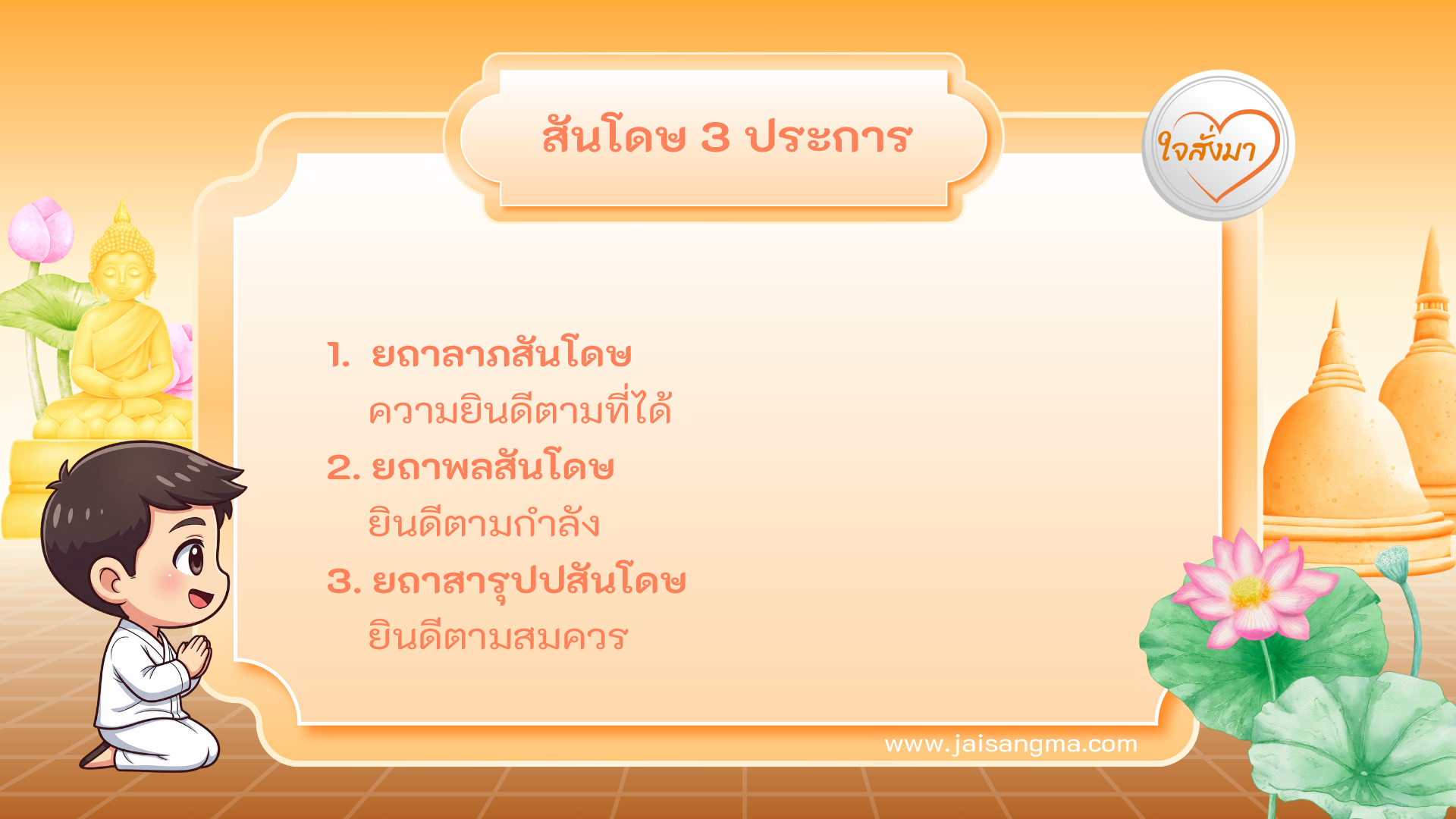 สันโดษ 3 ประการ

ใจสั่งมา

1. ยถาลาภสันโดษ
ความยินดีตามที่ได้

2. ยถาพลสันโดษ
ยินดีตามกำลัง

3. ยถาสารุปปสันโดษ
ยินดีตามสมควร

www.jaisangma.com